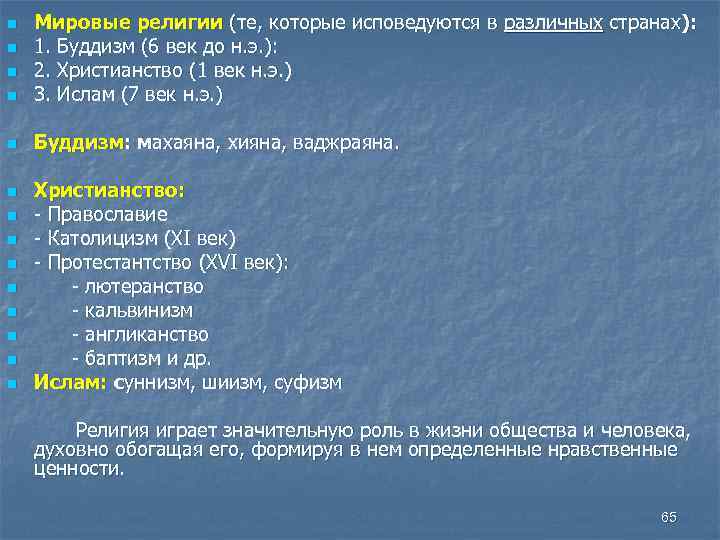 Мировые религии (те, которые исповедуются в различных странах):
1. Буддизм (6 век до н.э.):
2. Христианство (1 век н.э.)
3. Ислам (7 век н.э.)

Буддизм: махаяна, хияна, ваджраяна.

Христианство:
- Православие
- Католицизм (XI век)
- Протестантство (XVI век):
- лютеранство
- кальвинизм
- англиканство
- баптизм и др.
Ислам: суннизм, шиизм, суфизм

Религия играет значительную роль в жизни общества и человека, духовно обогащая его, формируя в нем определенные нравственные ценности.

65